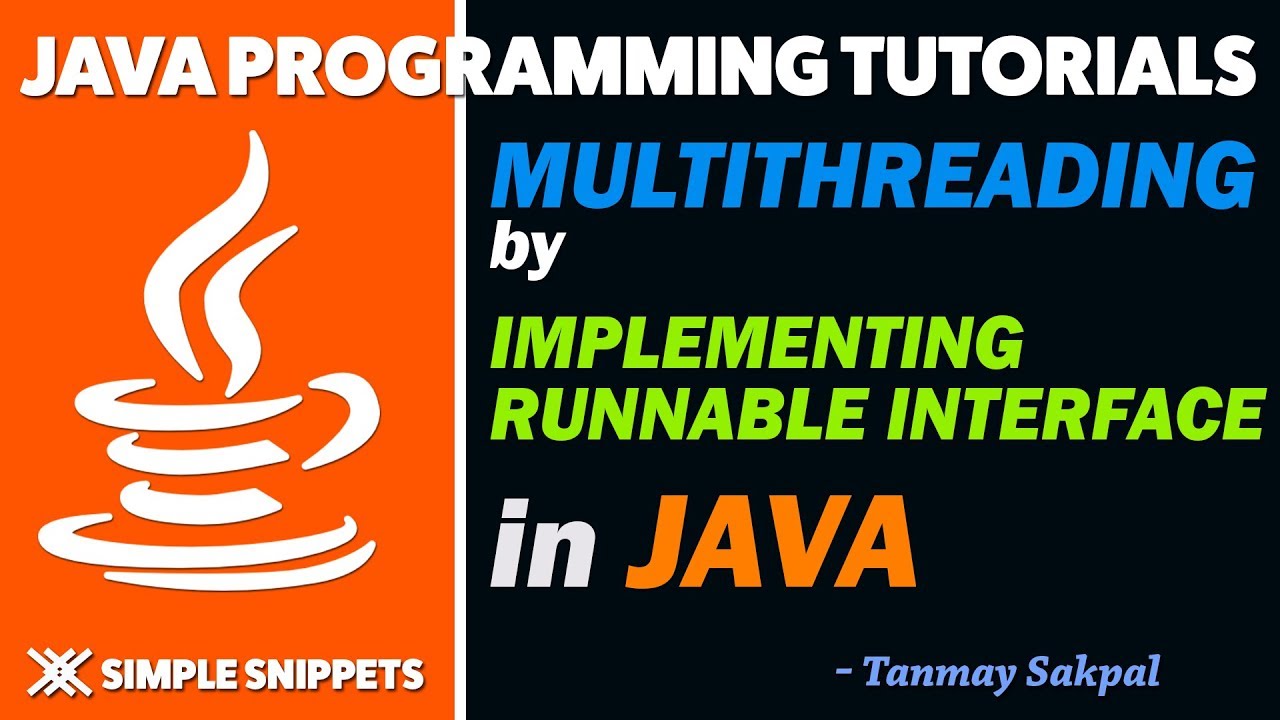 JAVA PROGRAMMING TUTORIALS

MULTITHREADING
by
IMPLEMENTING RUNNABLE INTERFACE
in JAVA

SIMPLE SNIPPETS

- Tanmay Sakpal